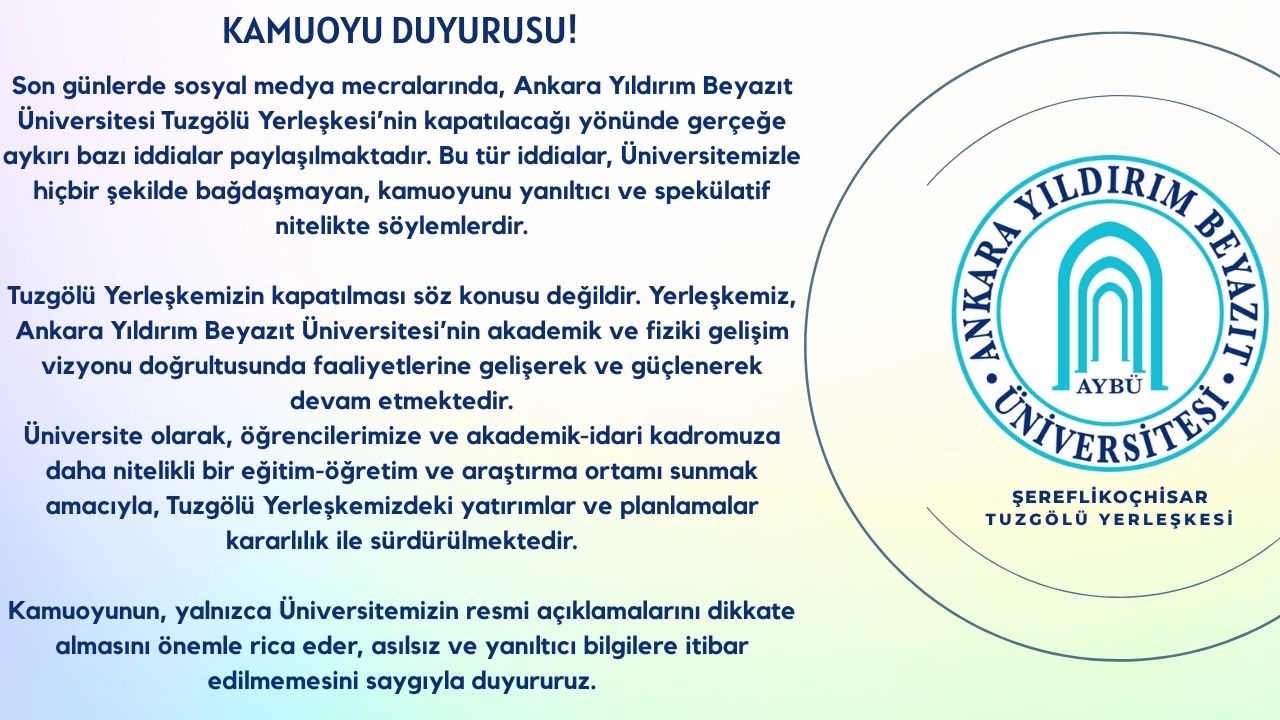 KAMUOYU DUYURUSU!

Son günlerde sosyal medya mecralarında, Ankara Yıldırım Beyazıt Üniversitesi Tuzgölü Yerleşkesi'nin kapatılacağı yönünde gerçeğe aykırı bazı iddialar paylaşılmaktadır. Bu tür iddialar, Üniversitemizle hiçbir şekilde bağdaşmayan, kamuoyunu yanıltıcı ve spekülatif nitelikte söylemlerdir.

Tuzgölü Yerleşkemizin kapatılması söz konusu değildir. Yerleşkemiz, Ankara Yıldırım Beyazıt Üniversitesi'nin akademik ve fiziki gelişim vizyonu doğrultusunda faaliyetlerine gelişerek ve güçlenerek devam etmektedir.
Üniversite olarak, öğrencilerimize ve akademik-idari kadromuza daha nitelikli bir eğitim-öğretim ve araştırma ortamı sunmak amacıyla, Tuzgölü Yerleşkemizdeki yatırımlar ve planlamalar kararlılık ile sürdürülmektedir.

Kamuoyunun, yalnızca Üniversitemizin resmi açıklamalarını dikkate almasını önemle rica eder, asılsız ve yanıltıcı bilgilere itibar edilmemesini saygıyla duyururuz.

ANKARA YILDIRIM BEYAZIT ÜNİVERSİTESİ
AYBÜ

ŞEREFLİKOÇHİSAR
TUZGÖLÜ YERLEŞKESİ